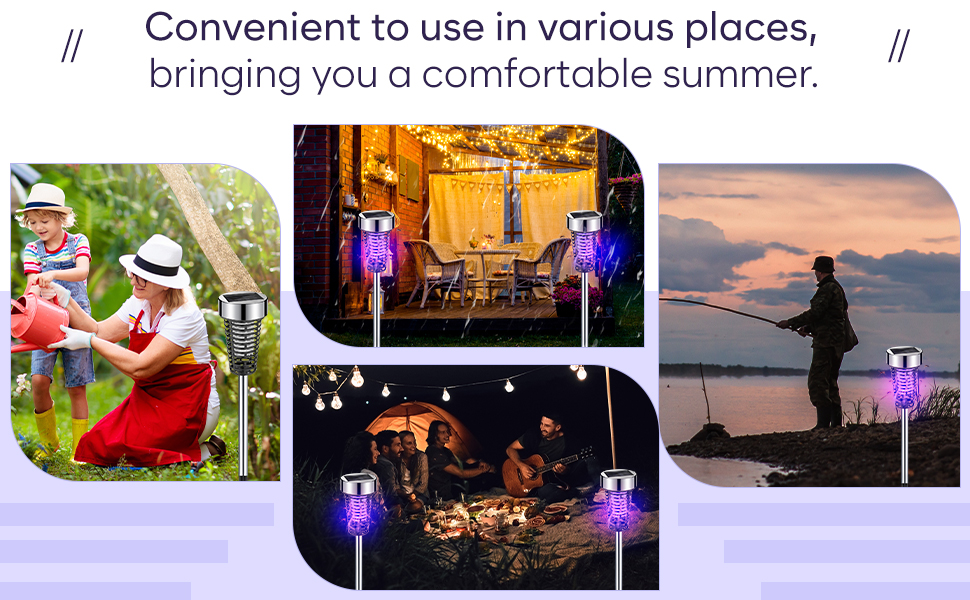 // Convenient to use in various places, bringing you a comfortable summer. //